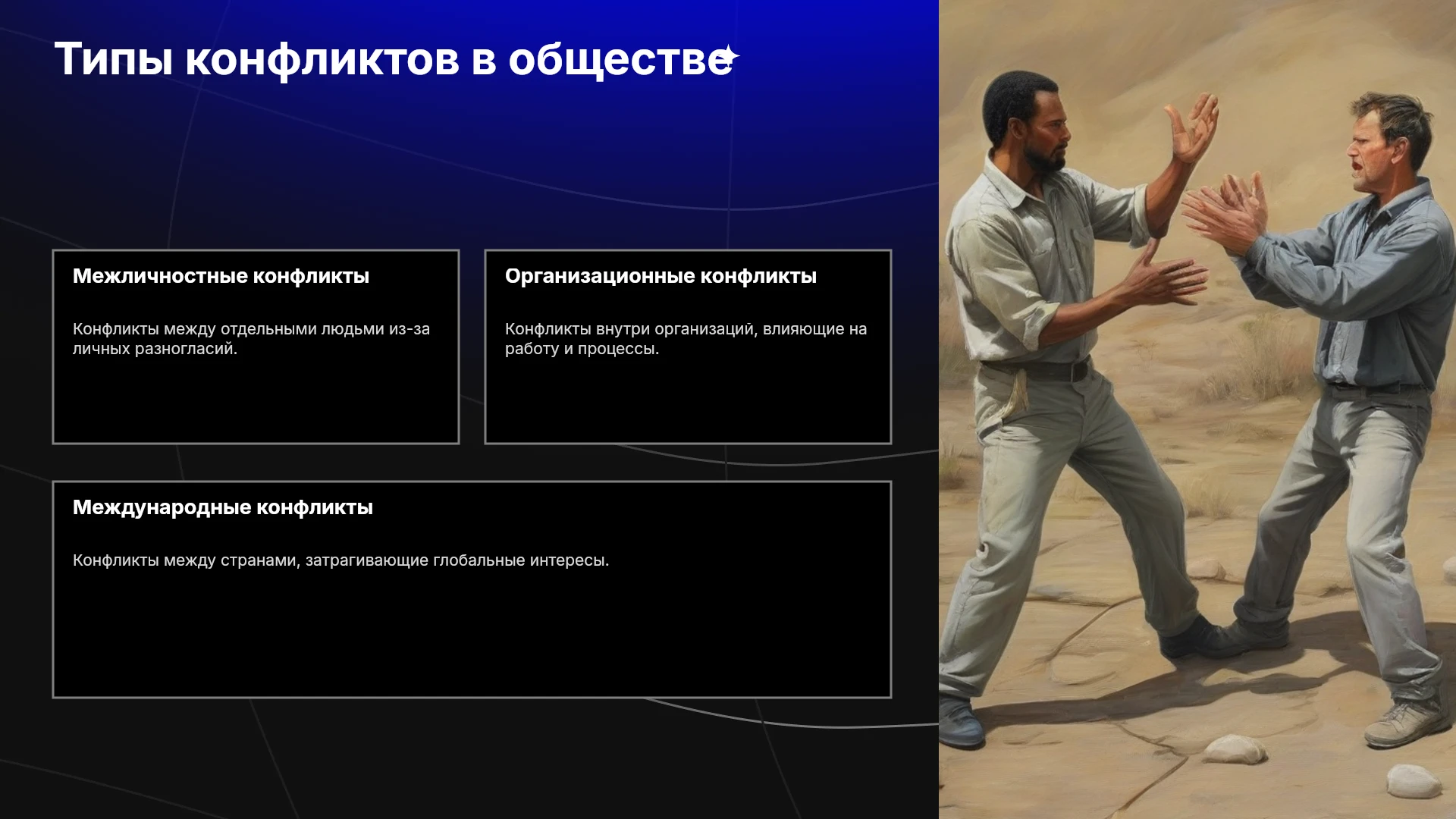 Типы конфликтов в обществе

Межличностные конфликты

Конфликты между отдельными людьми из-за личных разногласий.

Организационные конфликты

Конфликты внутри организаций, влияющие на работу и процессы.

Международные конфликты

Конфликты между странами, затрагивающие глобальные интересы.